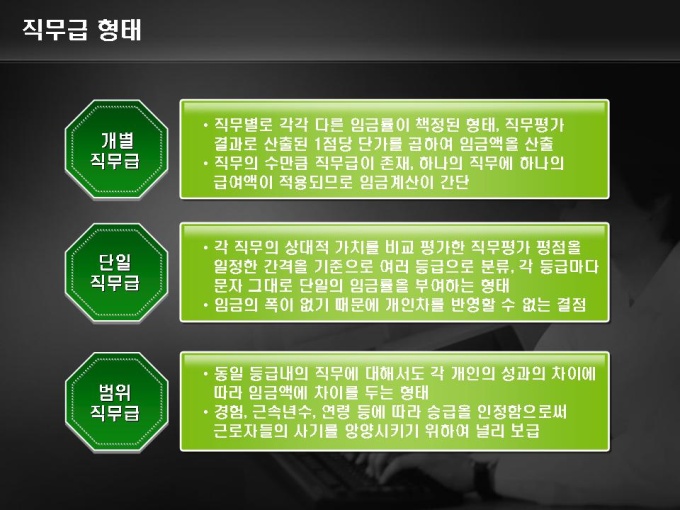 직무급 형태

개별
직무급

• 직무별로 각각 다른 임금률이 책정된 형태, 직무평가 결과로 산출된 1점당 단가를 곱하여 임금액을 산출
• 직무의 수만큼 직무급이 존재, 하나의 직무에 하나의 급여액이 적용되므로 임금계산이 간단

단일
직무급

• 각 직무의 상대적 가치를 비교 평가한 직무평가 평점을 일정한 간격을 기준으로 여러 등급으로 분류, 각 등급마다 문자 그대로 단일의 임금률을 부여하는 형태
• 임금의 폭이 없기 때문에 개인차를 반영할 수 없는 결점

범위
직무급

• 동일 등급내의 직무에 대해서도 각 개인의 성과의 차이에 따라 임금액에 차이를 두는 형태
• 경험, 근속년수, 연령 등에 따라 승급을 인정함으로써 근로자들의 사기를 앙양시키기 위하여 널리 보급